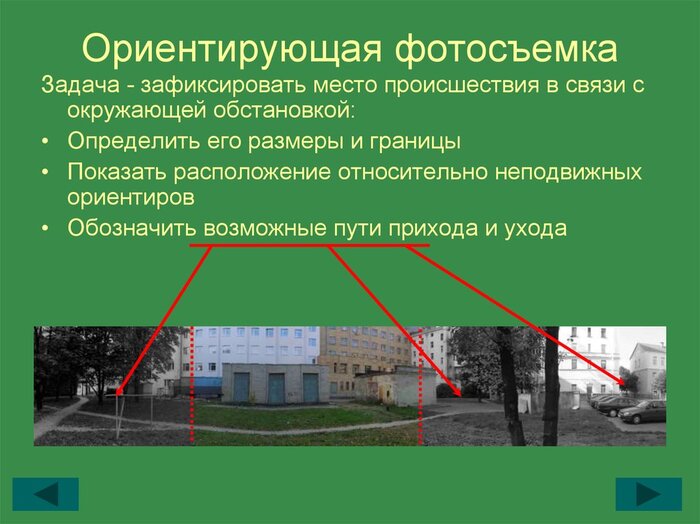 Ориентирующая фотосъемка

Задача - зафиксировать место происшествия в связи с окружающей обстановкой:

• Определить его размеры и границы

• Показать расположение относительно неподвижных ориентиров

• Обозначить возможные пути прихода и ухода